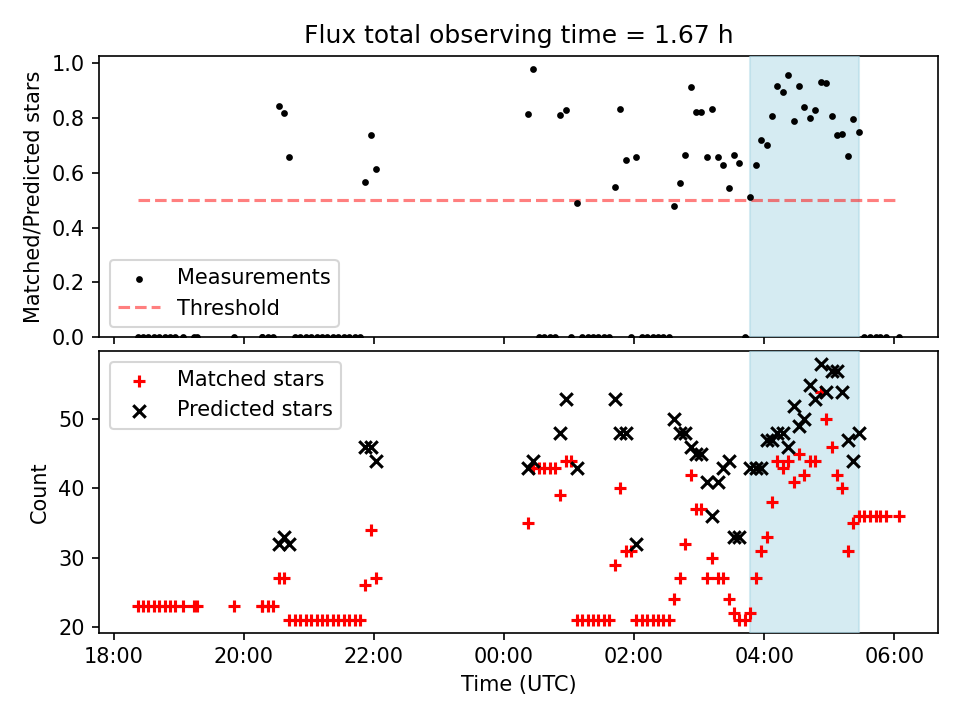 Flux total observing time = 1.67 h

Matched/Predicted stars

1.0
0.8
0.6
0.4
0.2
0.0

Measurements
Threshold

Count

50
40
30
20

Matched stars
Predicted stars

18:00
20:00
22:00
00:00
02:00
04:00
06:00

Time (UTC)